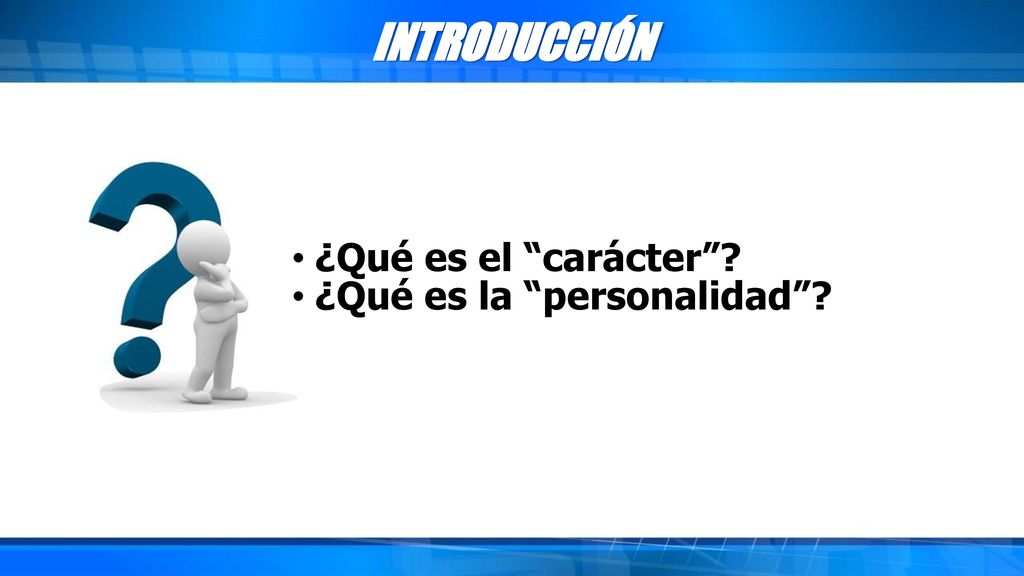 INTRODUCCIÓN

• ¿Qué es el “carácter”?
• ¿Qué es la “personalidad”?